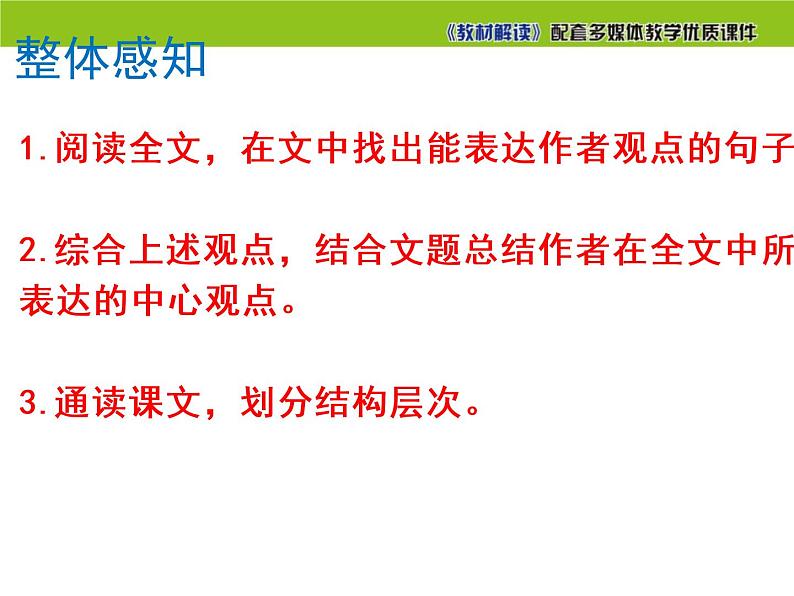 《教材解读》配套多媒体教学优质课件

整体感知

1.阅读全文，在文中找出能表达作者观点的句子

2.综合上述观点，结合文题总结作者在全文中所表达的中心观点。

3.通读课文，划分结构层次。